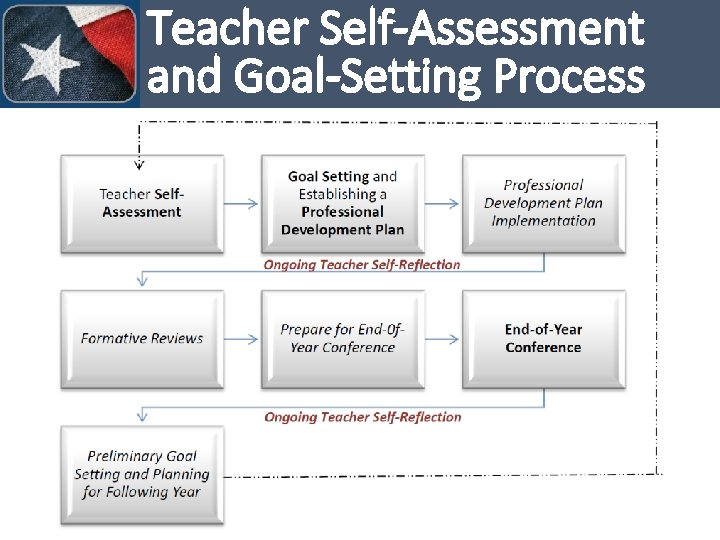 Teacher Self-Assessment and Goal-Setting Process

Teacher Self-Assessment

Goal Setting and Establishing a Professional Development Plan

Professional Development Plan Implementation

Ongoing Teacher Self-Reflection

Formative Reviews

Prepare for End-0f-Year Conference

End-of-Year Conference

Ongoing Teacher Self-Reflection

Preliminary Goal Setting and Planning for Following Year